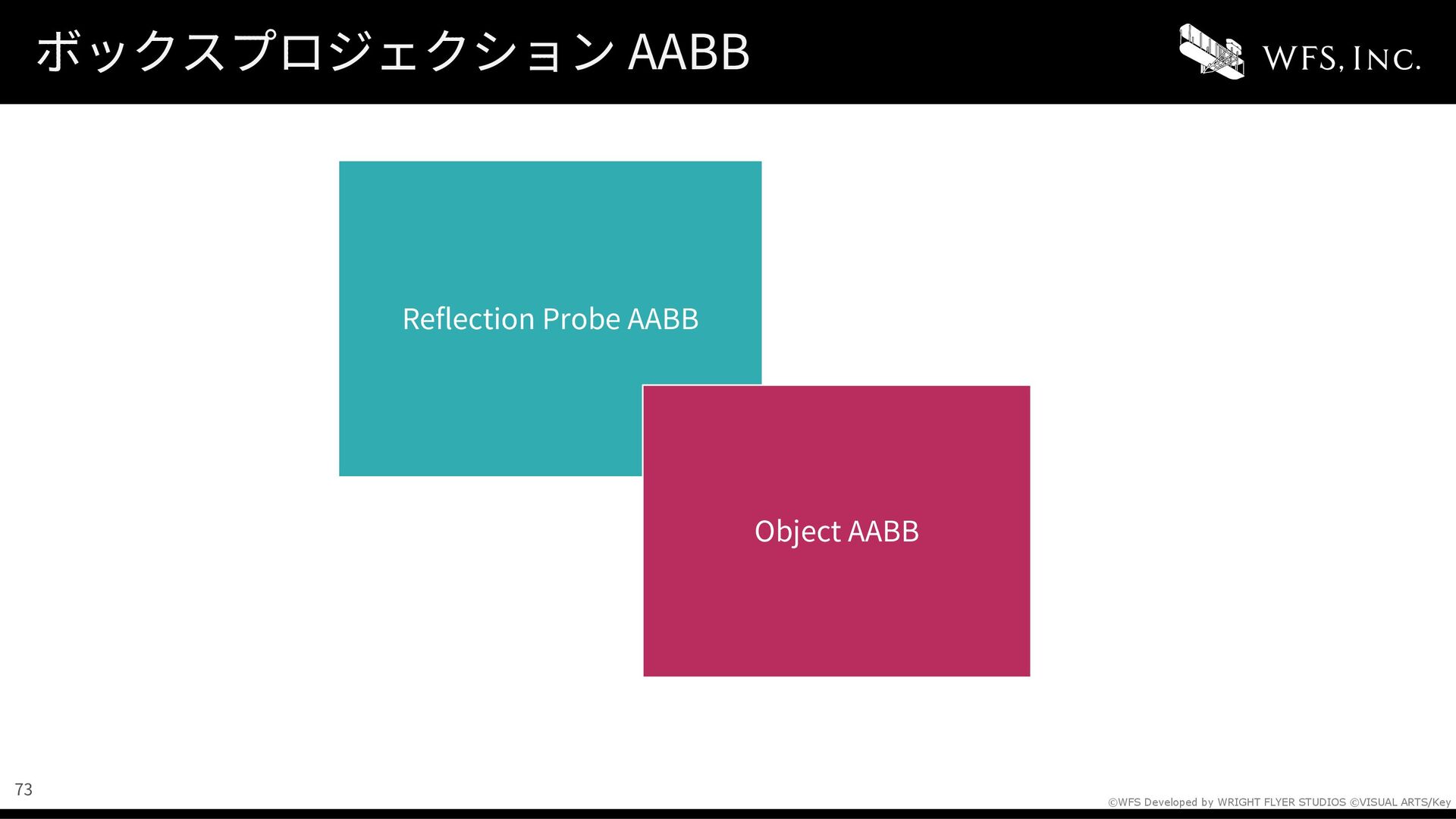 ボックスプロジェクション AABB

WFS, INC.

Reflection Probe AABB

Object AABB

73

©WFS Developed by WRIGHT FLYER STUDIOS ©VISUAL ARTS/Key